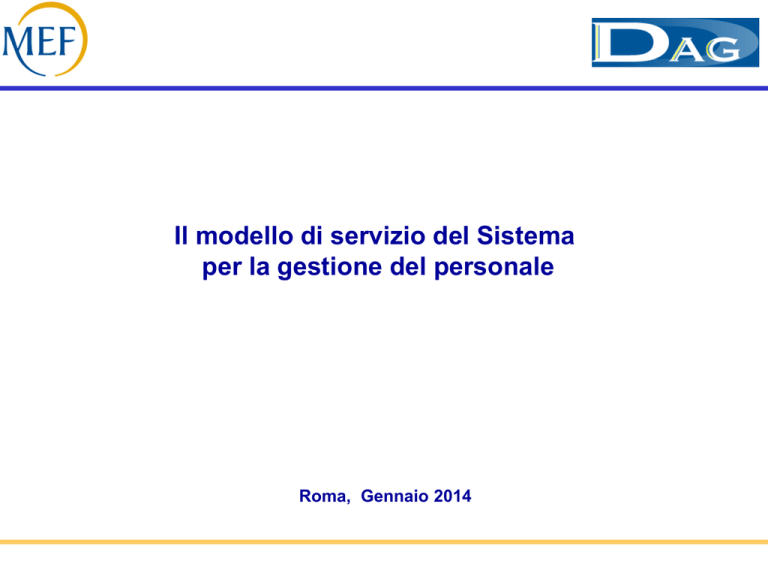 MEF

DAG

Il modello di servizio del Sistema per la gestione del personale

Roma, Gennaio 2014